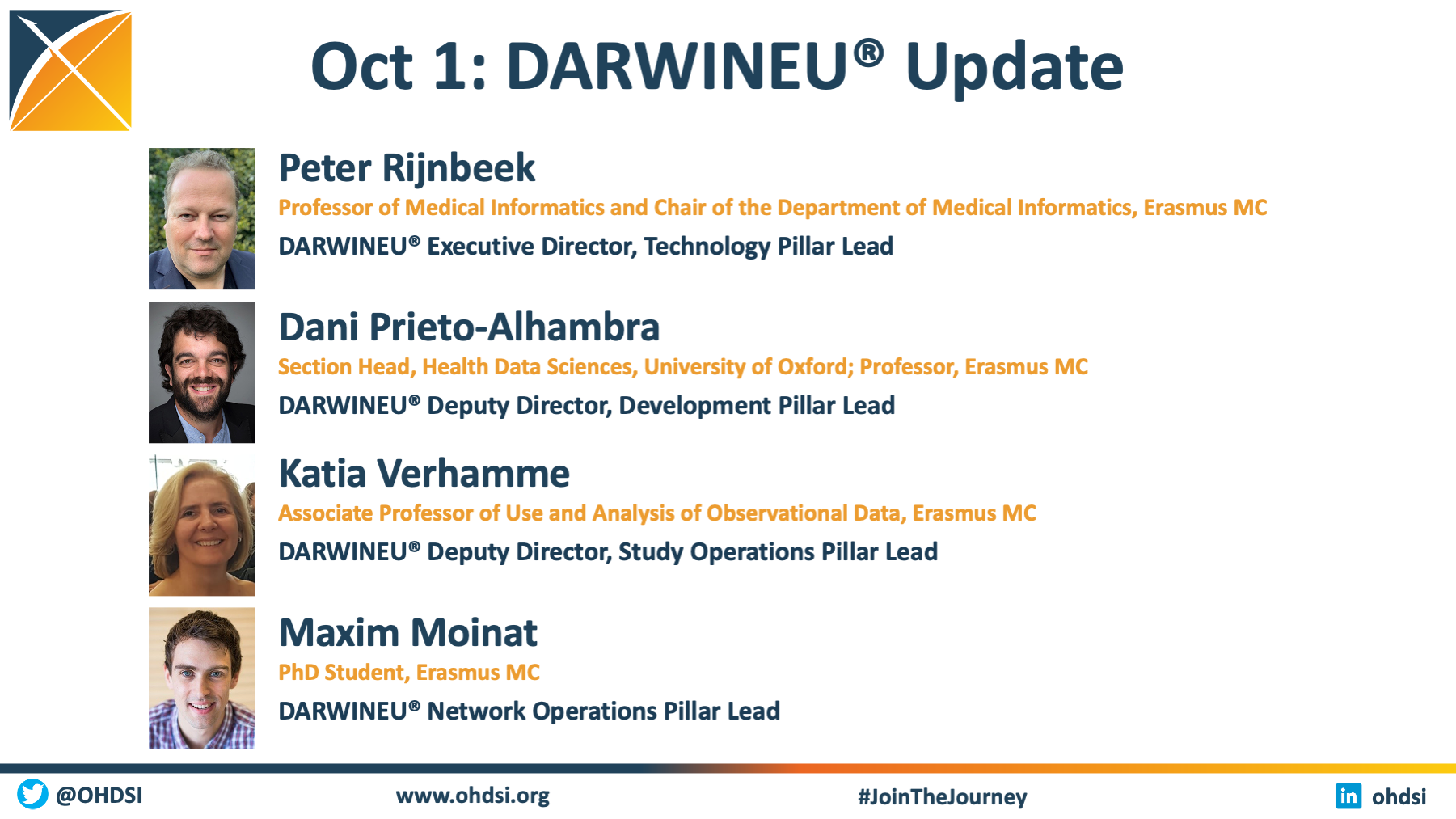 Oct 1: DARWINEU® Update

Peter Rijnbeek
Professor of Medical Informatics and Chair of the Department of Medical Informatics, Erasmus MC
DARWINEU® Executive Director, Technology Pillar Lead

Dani Prieto-Alhambra
Section Head, Health Data Sciences, University of Oxford; Professor, Erasmus MC
DARWINEU® Deputy Director, Development Pillar Lead

Katia Verhamme
Associate Professor of Use and Analysis of Observational Data, Erasmus MC
DARWINEU® Deputy Director, Study Operations Pillar Lead

Maxim Moinat
PhD Student, Erasmus MC
DARWINEU® Network Operations Pillar Lead

@OHDSI www.ohdsi.org #JoinTheJourney in ohdsi